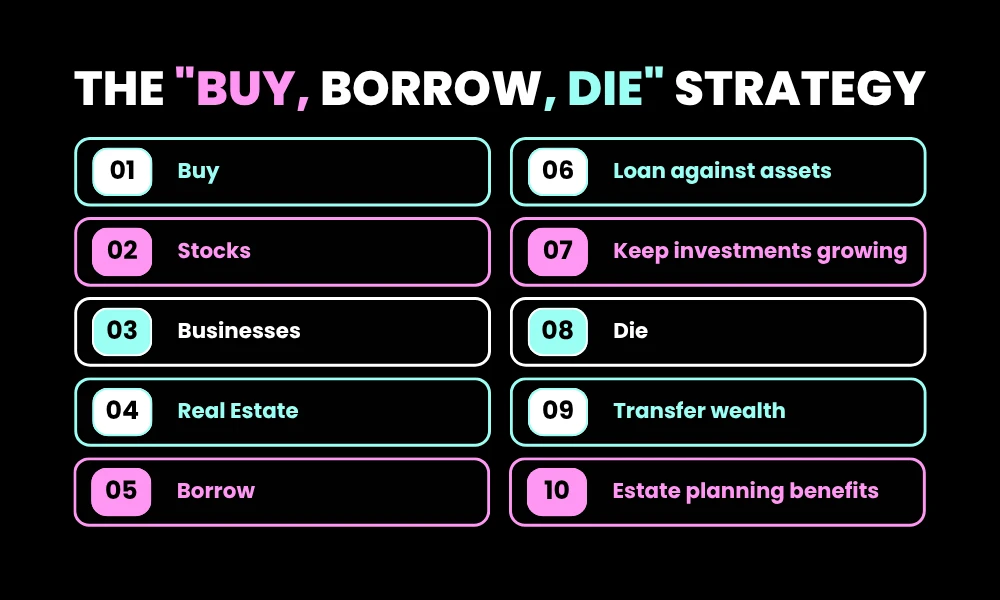 THE "BUY, BORROW, DIE" STRATEGY

01 Buy

02 Stocks

03 Businesses

04 Real Estate

05 Borrow

06 Loan against assets

07 Keep investments growing

08 Die

09 Transfer wealth

10 Estate planning benefits